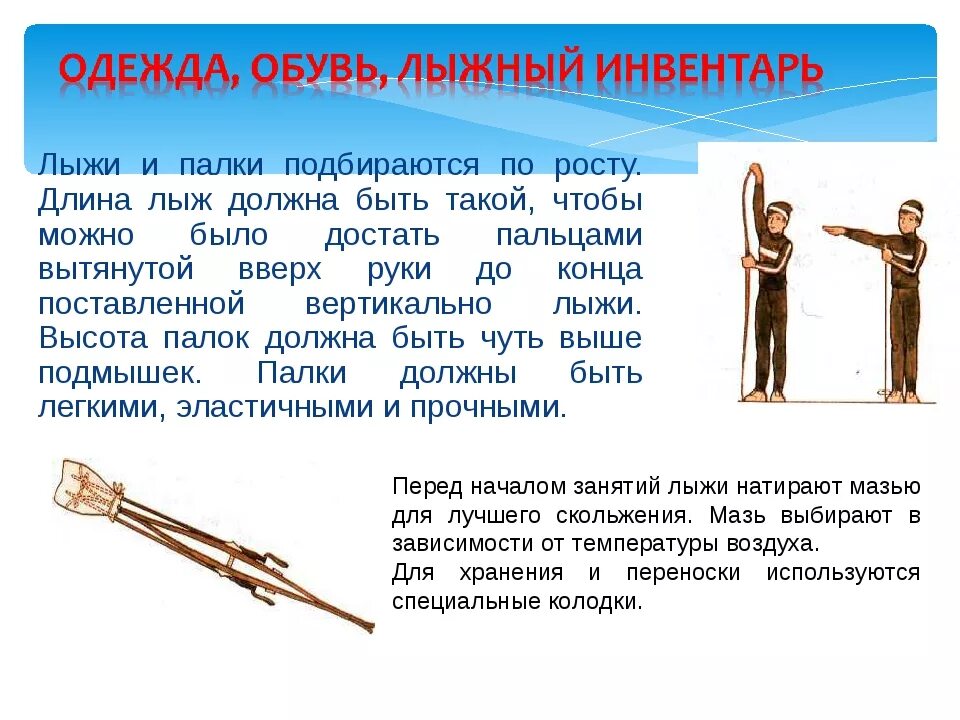 ОДЕЖДА, ОБУВЬ, ЛЫЖНЫЙ ИНВЕНТАРЬ

Лыжи и палки подбираются по росту. Длина лыж должна быть такой, чтобы можно было достать пальцами вытянутой вверх руки до конца поставленной вертикально лыжи. Высота палок должна быть чуть выше подмышек. Палки должны быть легкими, эластичными и прочными.

Перед началом занятий лыжи натирают мазью для лучшего скольжения. Мазь выбирают в зависимости от температуры воздуха.
Для хранения и переноски используются специальные колодки.